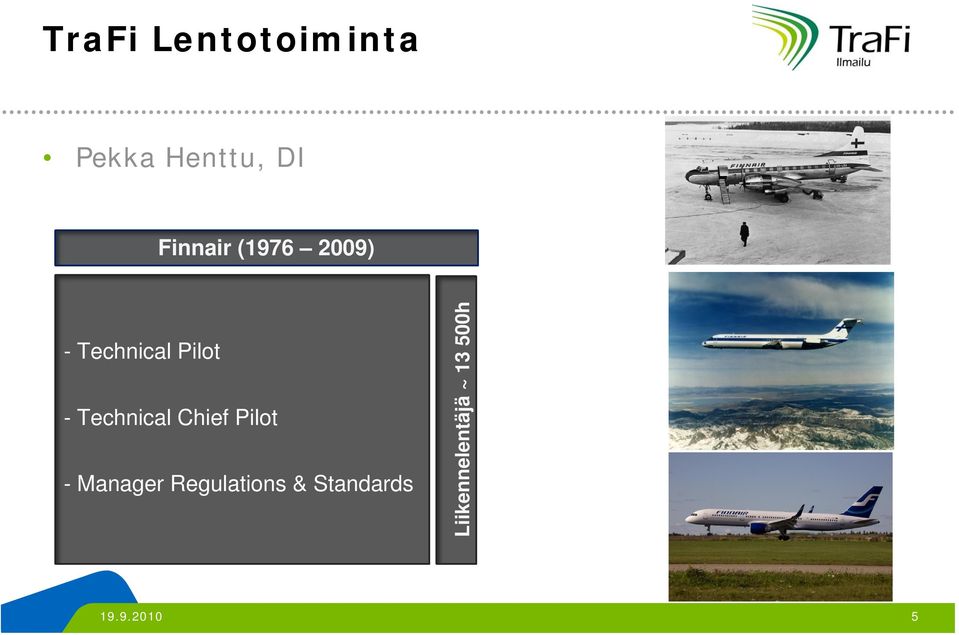 TraFi Lentotoiminta

TraFi
Ilmailu

• Pekka Henttu, DI

Finnair (1976 – 2009)

- Technical Pilot

- Technical Chief Pilot

- Manager Regulations & Standards

Liikennelentäjä ~ 13 500h

FINNAIR

FINNAIR

FINNAIR

19.9.2010

5